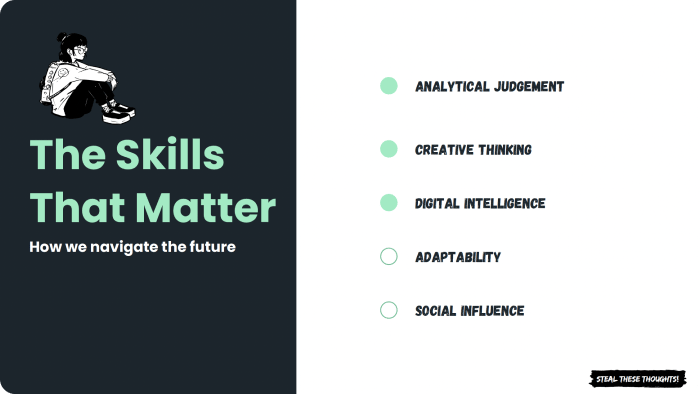 The Skills That Matter

How we navigate the future

ANALYTICAL JUDGEMENT

CREATIVE THINKING

DIGITAL INTELLIGENCE

ADAPTABILITY

SOCIAL INFLUENCE

STEAL THESE THOUGHTS!